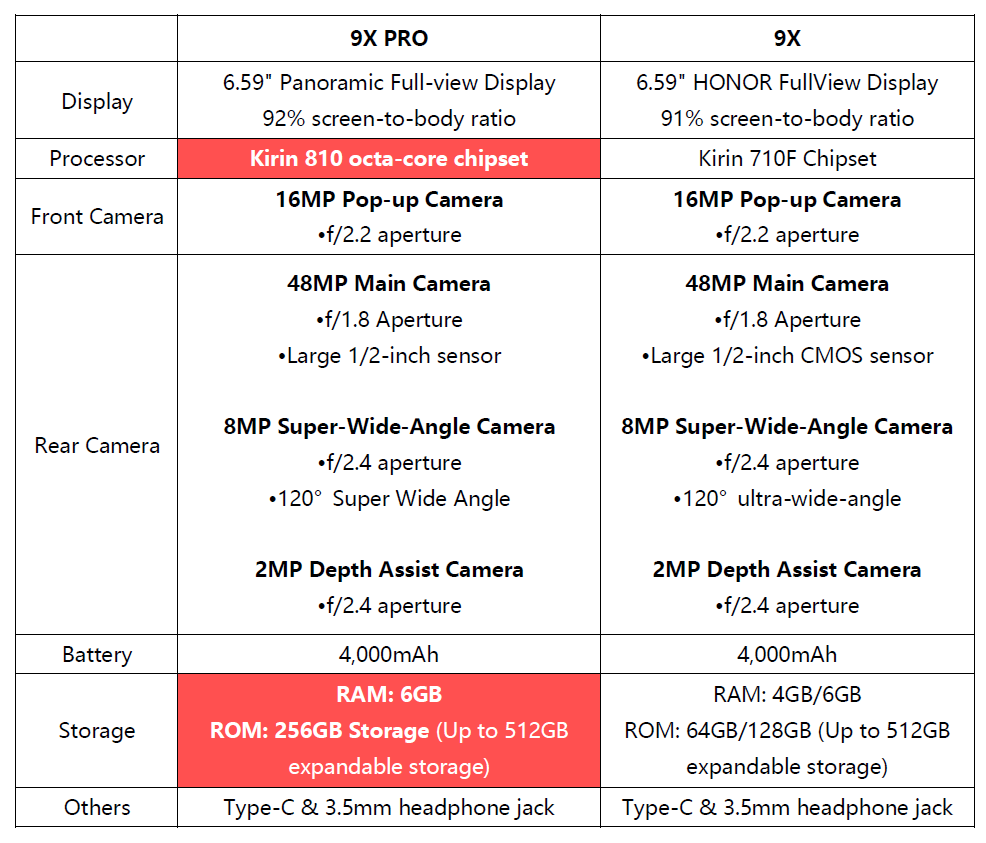 | | 9X PRO | 9X |
|---|---|---|
| Display | 6.59" Panoramic Full-view Display 92% screen-to-body ratio | 6.59" HONOR FullView Display 91% screen-to-body ratio |
| Processor | Kirin 810 octa-core chipset | Kirin 710F Chipset |
| Front Camera | 16MP Pop-up Camera •f/2.2 aperture | 16MP Pop-up Camera •f/2.2 aperture |
| Rear Camera | 48MP Main Camera •f/1.8 Aperture •Large 1/2-inch sensor 8MP Super-Wide-Angle Camera •f/2.4 aperture •120° Super Wide Angle 2MP Depth Assist Camera •f/2.4 aperture | 48MP Main Camera •f/1.8 Aperture •Large 1/2-inch CMOS sensor 8MP Super-Wide-Angle Camera •f/2.4 aperture •120° ultra-wide-angle 2MP Depth Assist Camera •f/2.4 aperture |
| Battery | 4,000mAh | 4,000mAh |
| Storage | RAM: 6GB ROM: 256GB Storage (Up to 512GB expandable storage) | RAM: 4GB/6GB ROM: 64GB/128GB (Up to 512GB expandable storage) |
| Others | Type-C & 3.5mm headphone jack | Type-C & 3.5mm headphone jack |